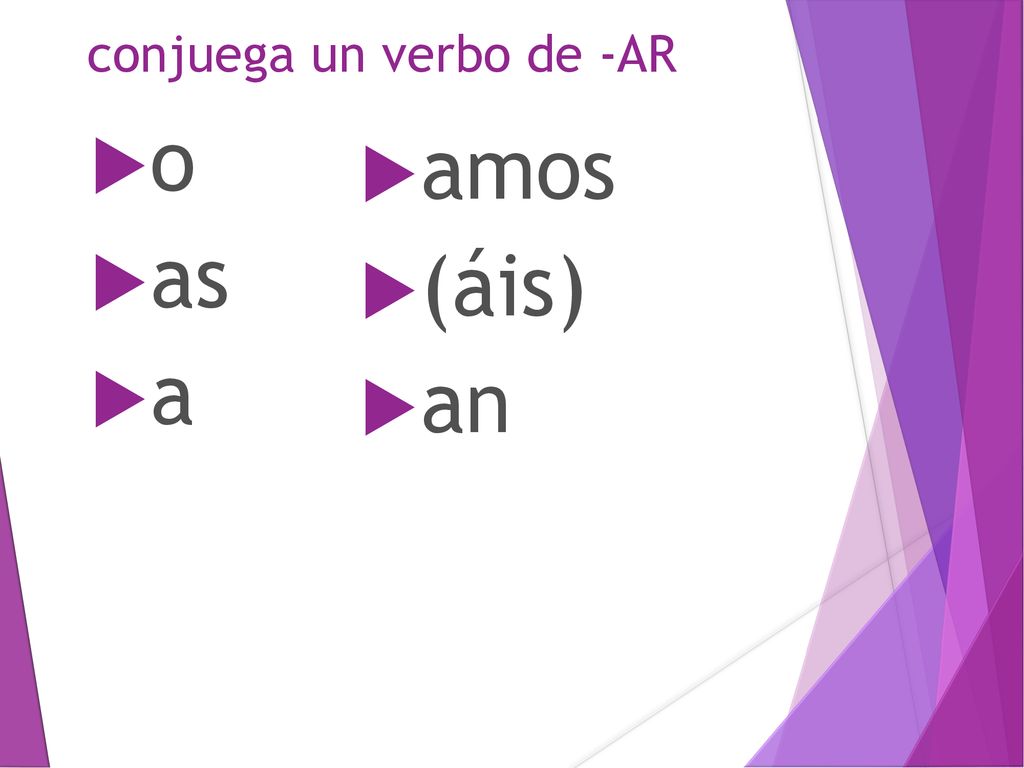 conjuega un verbo de -AR

o
as
a

amos
(áis)
an